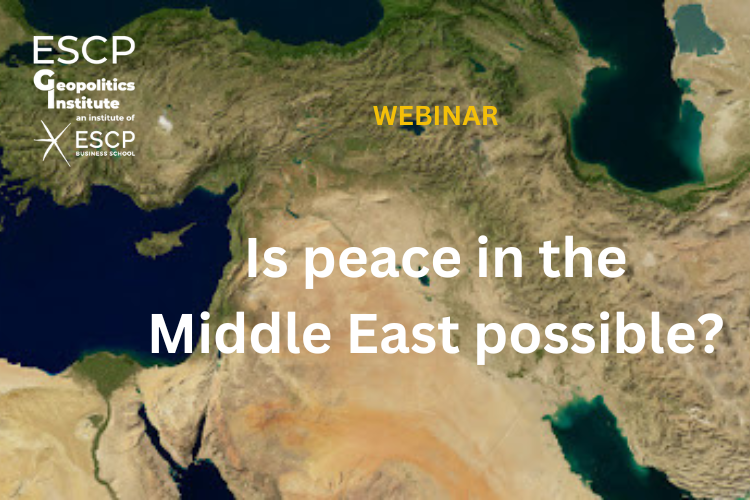 ESCP
Geopolitics Institute
an institute of
ESCP
BUSINESS SCHOOL

WEBINAR

Is peace in the Middle East possible?